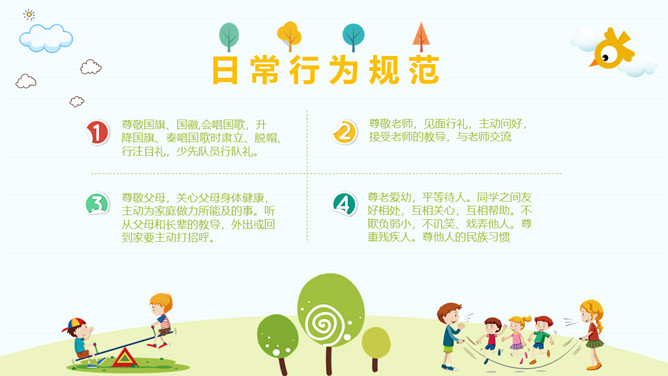 日常行为规范

1 尊敬国旗、国徽,会唱国歌,升降国旗、奏唱国歌时肃立、脱帽、行注目礼,少先队员行队礼。

2 尊敬老师,见面行礼,主动问好,接受老师的教导,与老师交流

3 尊敬父母,关心父母身体健康,主动为家庭做力所能及的事。听从父母和长辈的教导,外出或回到家要主动打招呼。

4 尊老爱幼,平等待人。同学之间友好相处,互相关心,互相帮助。不欺负弱小,不讥笑、戏弄他人。尊重残疾人。尊他人的民族习惯